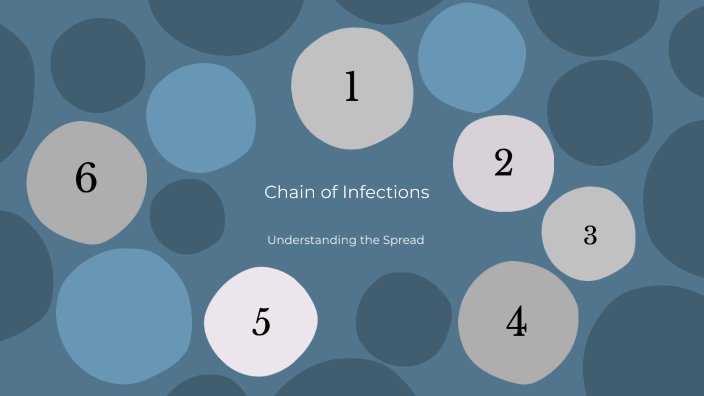 1

2

3

4

5

6

Chain of Infections

Understanding the Spread